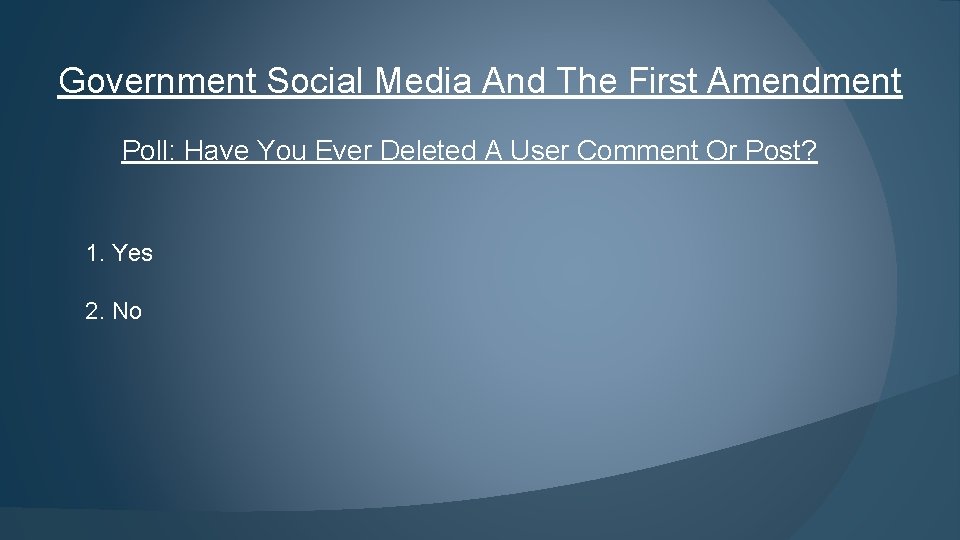 Government Social Media And The First Amendment

Poll: Have You Ever Deleted A User Comment Or Post?

1. Yes

2. No